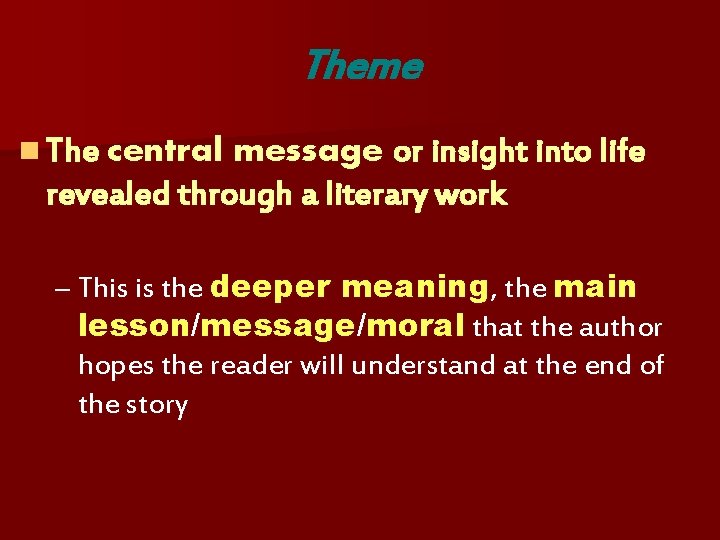 Theme

The central message or insight into life revealed through a literary work

– This is the deeper meaning, the main lesson/message/moral that the author hopes the reader will understand at the end of the story